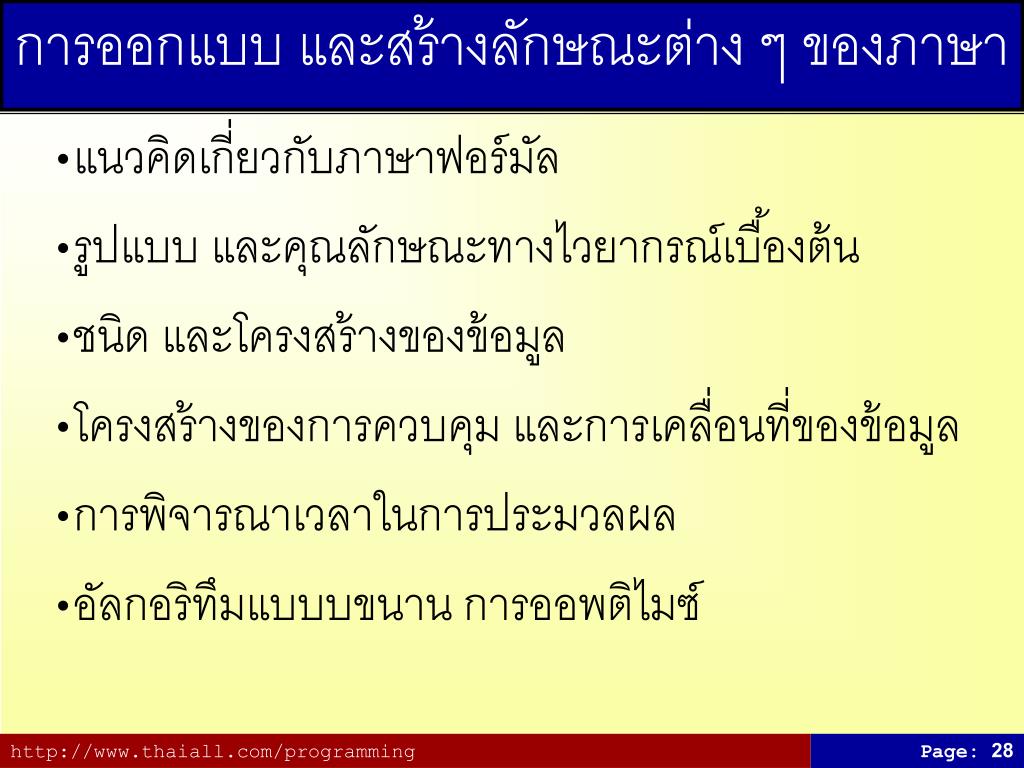 การออกแบบ และสร้างลักษณะต่าง ๆ ของภาษา

•แนวคิดเกี่ยวกับภาษาฟอร์มัล

•รูปแบบ และคุณลักษณะทางไวยากรณ์เบื้องต้น

•ชนิด และโครงสร้างของข้อมูล

•โครงสร้างของการควบคุม และการเคลื่อนที่ของข้อมูล

•การพิจารณาเวลาในการประมวลผล

•อัลกอริทึมแบบขนาน การออพติไมซ์

http://www.thaiall.com/programming

Page: 28